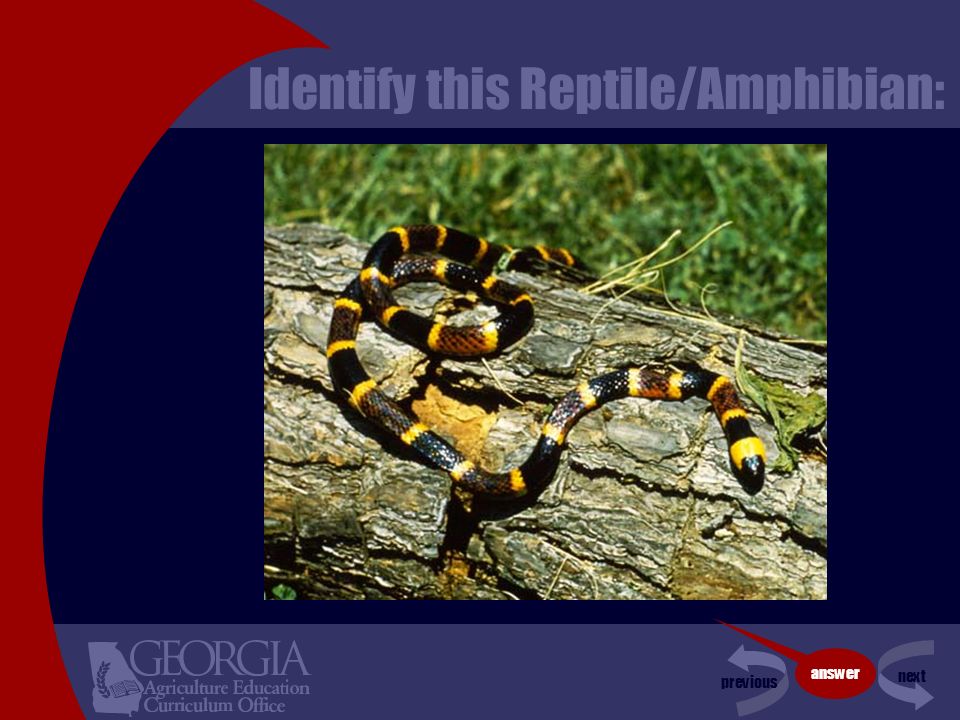 Identify this Reptile/Amphibian:

GEORGIA
Agriculture Education
Curriculum Office

previous
answer
next